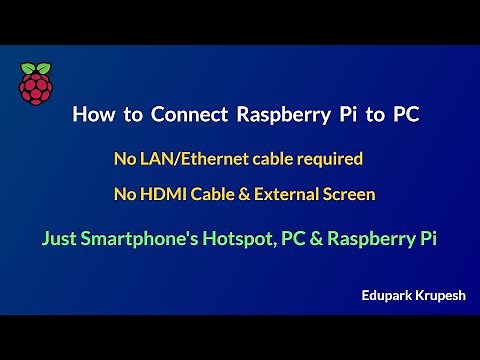 How to Connect Raspberry Pi to PC

No LAN/Ethernet cable required

No HDMI Cable & External Screen

Just Smartphone's Hotspot, PC & Raspberry Pi

Edupark Krupesh